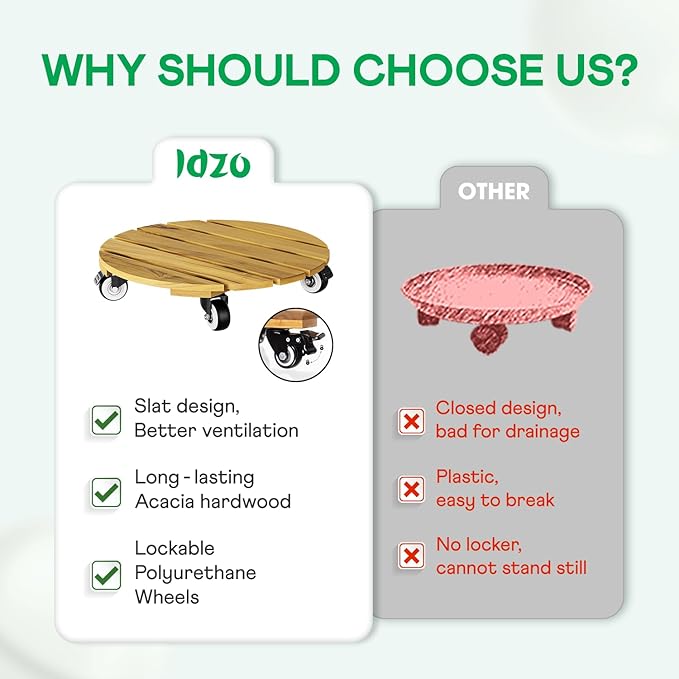 WHY SHOULD CHOOSE US?

Idzo

Slat design, Better ventilation

Long - lasting Acacia hardwood

Lockable Polyurethane Wheels

OTHER

Closed design, bad for drainage

Plastic, easy to break

No locker, cannot stand still